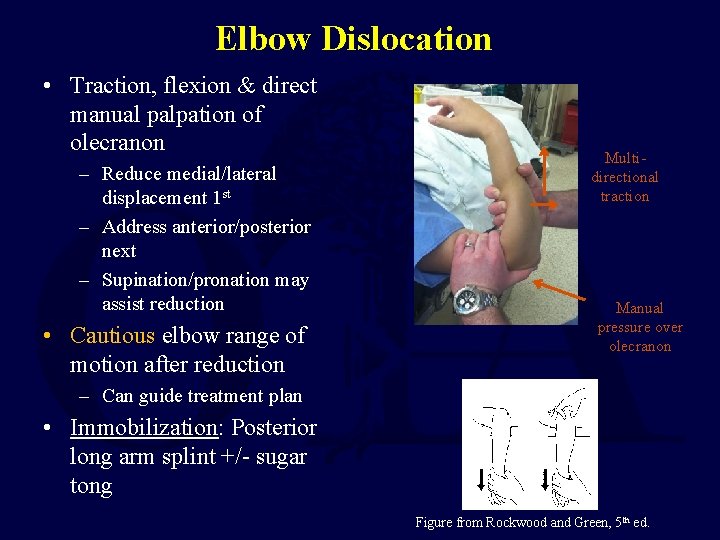 Elbow Dislocation

• Traction, flexion & direct manual palpation of olecranon
– Reduce medial/lateral displacement 1$^{st}$
– Address anterior/posterior next
– Supination/pronation may assist reduction
• Cautious elbow range of motion after reduction
– Can guide treatment plan
• Immobilization: Posterior long arm splint +/- sugar tong

Multi-directional traction

Manual pressure over olecranon

Figure from Rockwood and Green, 5$^{th}$ ed.